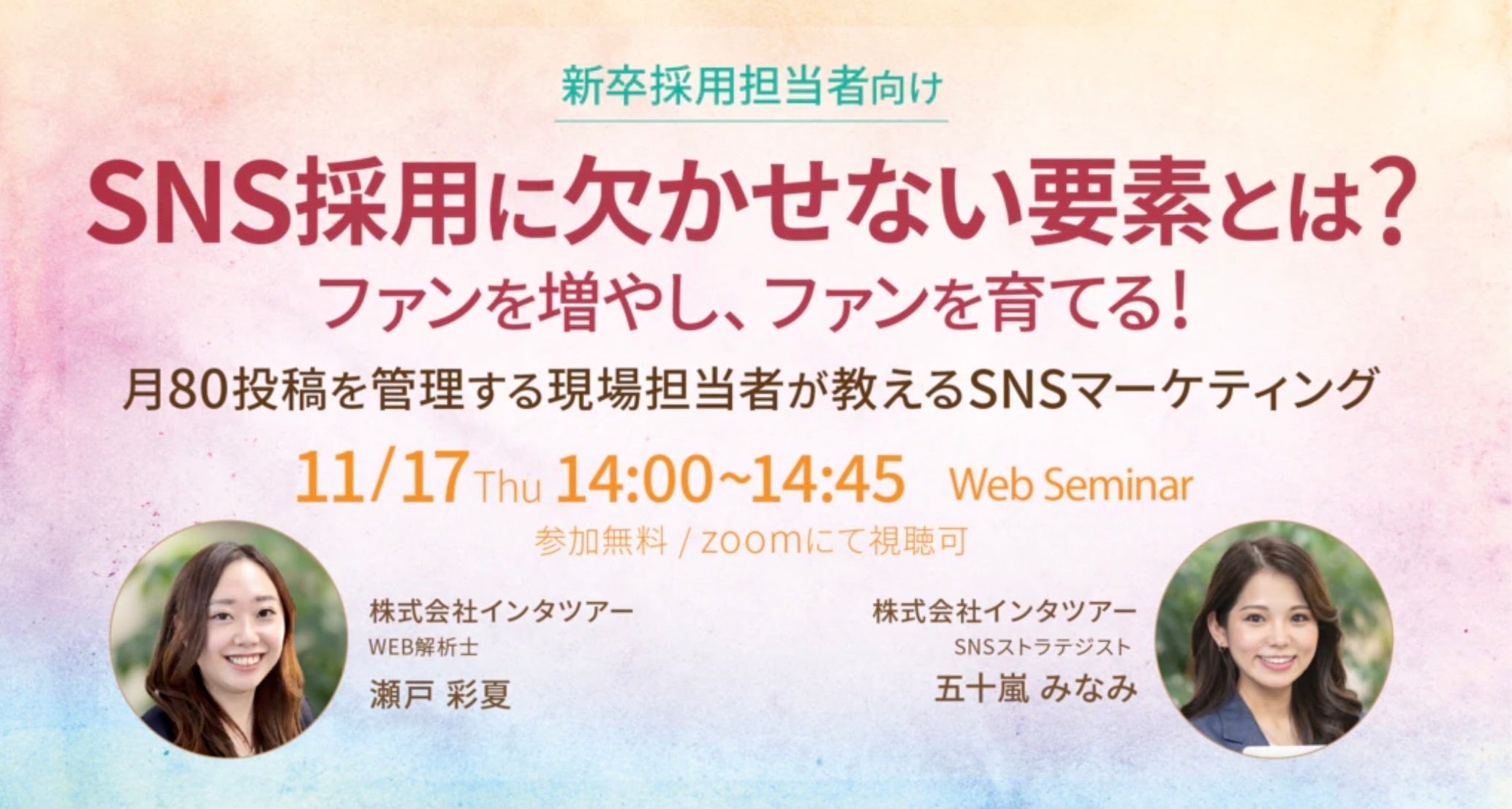 新卒採用担当者向け

SNS採用に欠かせない要素とは?
ファンを増やし、ファンを育てる!

月80投稿を管理する現場担当者が教えるSNSマーケティング

11/17 Thu 14:00~14:45 Web Seminar

参加無料 / zoomにて視聴可

株式会社インタツアー
WEB解析士
瀬戸 彩夏

株式会社インタツアー
SNSストラテジスト
五十嵐 みなみ